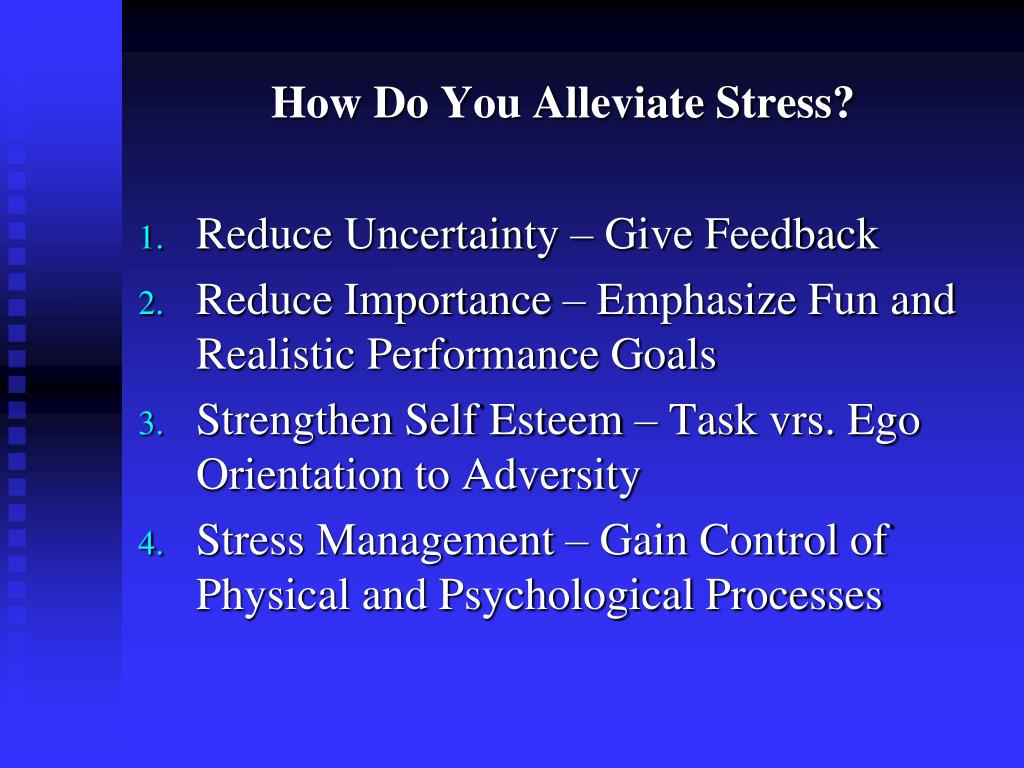 How Do You Alleviate Stress?

1. Reduce Uncertainty – Give Feedback
2. Reduce Importance – Emphasize Fun and Realistic Performance Goals
3. Strengthen Self Esteem – Task vrs. Ego Orientation to Adversity
4. Stress Management – Gain Control of Physical and Psychological Processes